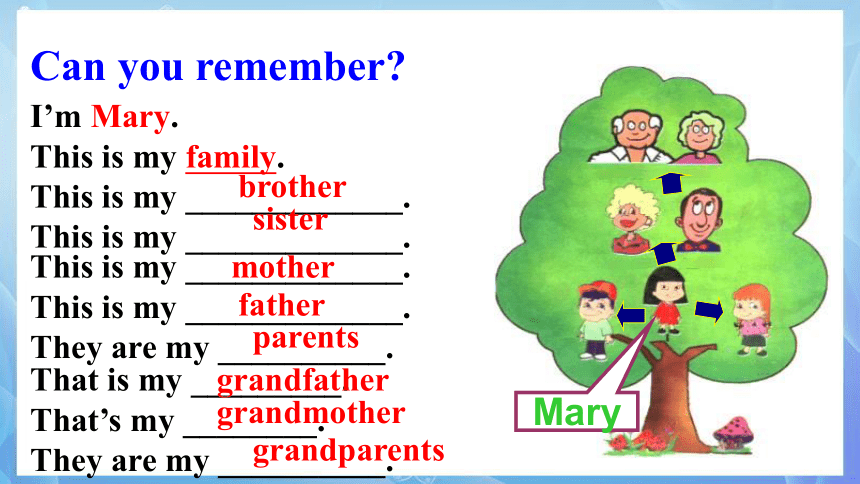 Can you remember?

I'm Mary.

This is my family.

This is my brother.

This is my sister.

This is my mother.

This is my father.

They are my parents.

That is my grandfather

That's my grandmother.

They are my grandparents.

Mary